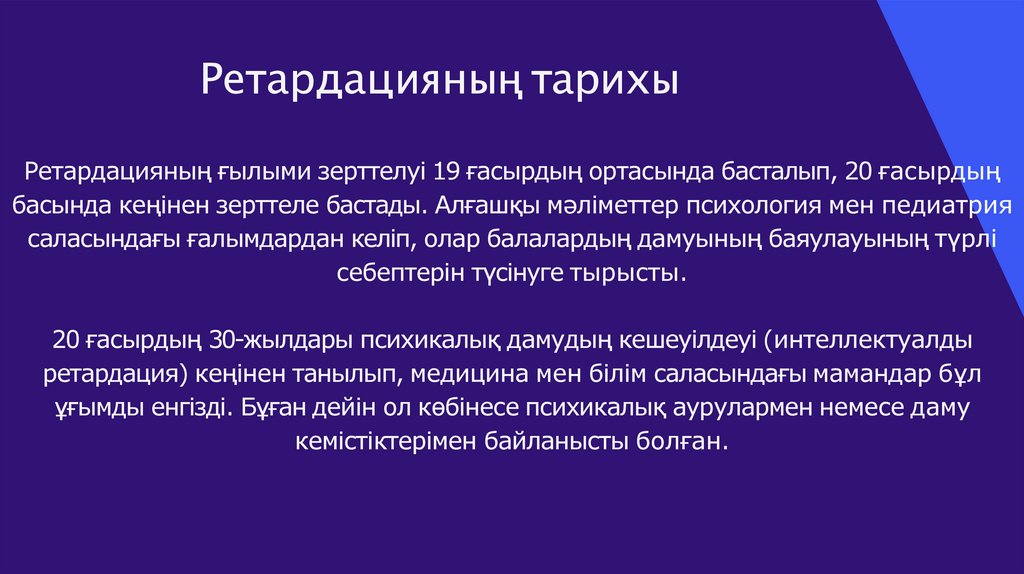 Ретардацияның тарихы

Ретардацияның ғылыми зерттелуі 19 ғасырдың ортасында басталып, 20 ғасырдың басында кеңінен зерттеле бастады. Алғашқы мәліметтер психология мен педиатрия саласындағы ғалымдардан келіп, олар балалардың дамуының баяулауының түрлі себептерін түсінуге тырысты.

20 ғасырдың 30-жылдары психикалық дамудың кешеуілдеуі (интеллектуалды ретардация) кеңінен танылып, медицина мен білім саласындағы мамандар бұл ұғымды енгізді. Бұған дейін ол көбінесе психикалық аурулармен немесе даму кемістіктерімен байланысты болған.